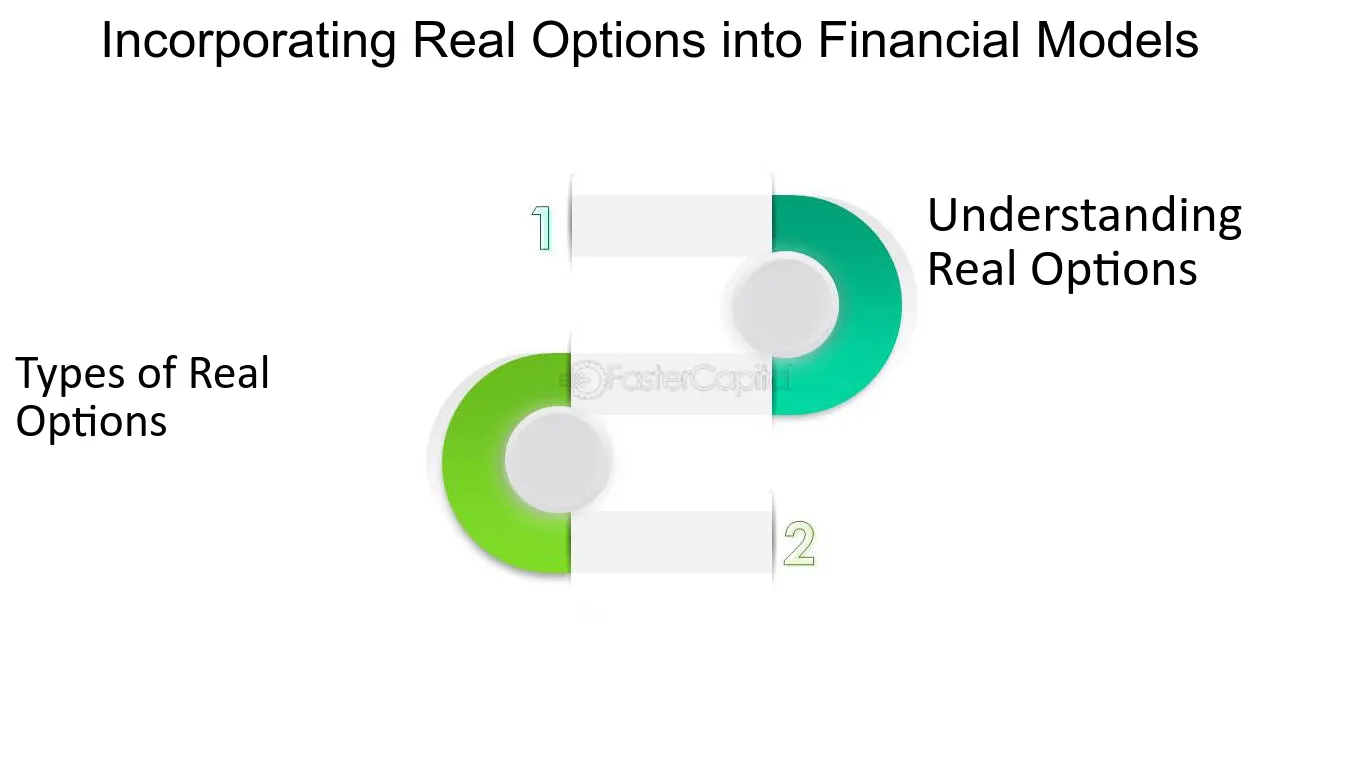 Incorporating Real Options into Financial Models

1

Understanding Real Options

FasterCapital

Types of Real Options

2